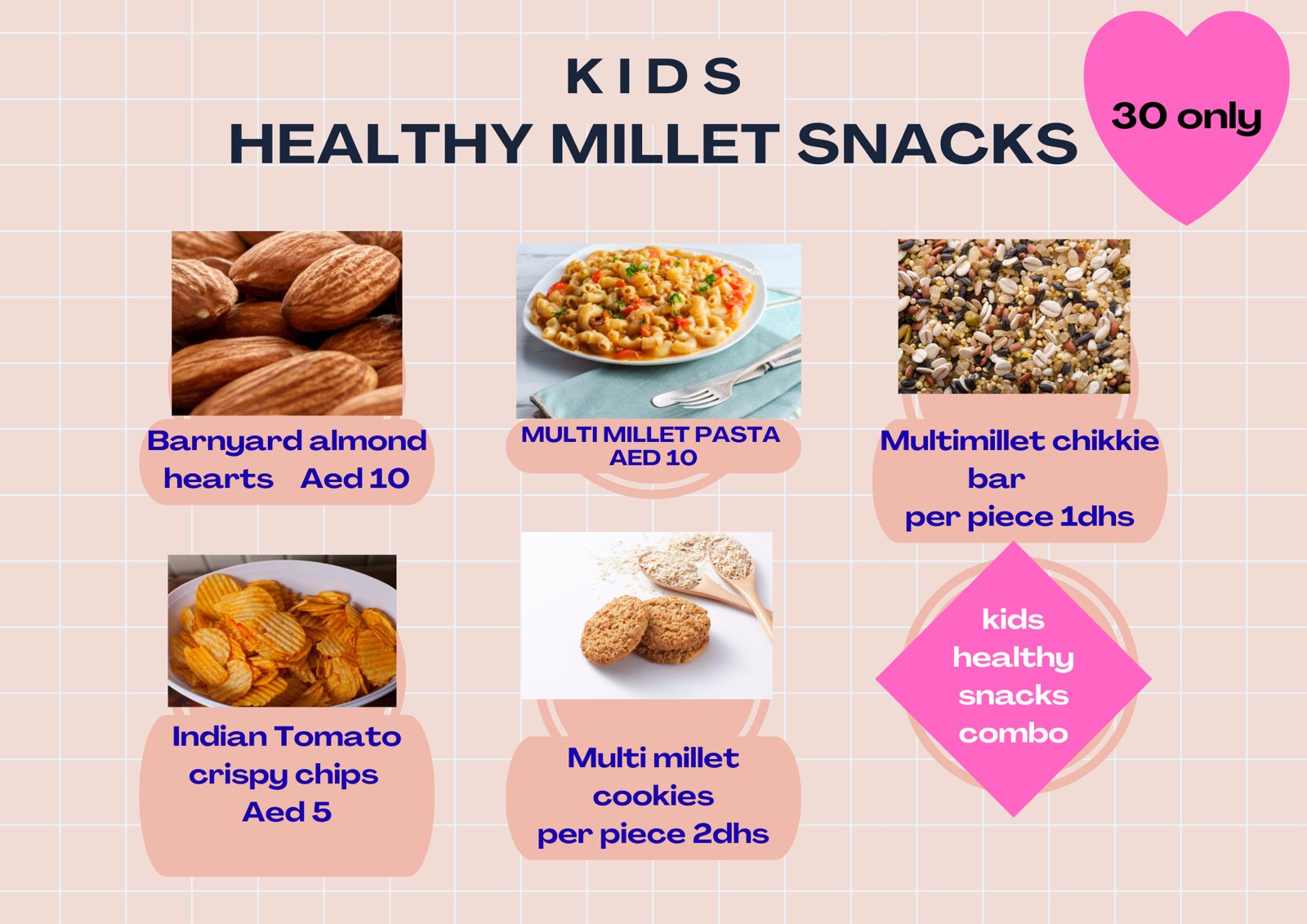 KIDS
HEALTHY MILLET SNACKS

30 only

Barnyard almond hearts Aed 10

MULTI MILLET PASTA AED 10

Multimillet chikkie bar
per piece 1dhs

Indian Tomato crispy chips
Aed 5

Multi millet cookies
per piece 2dhs

kids healthy snacks combo